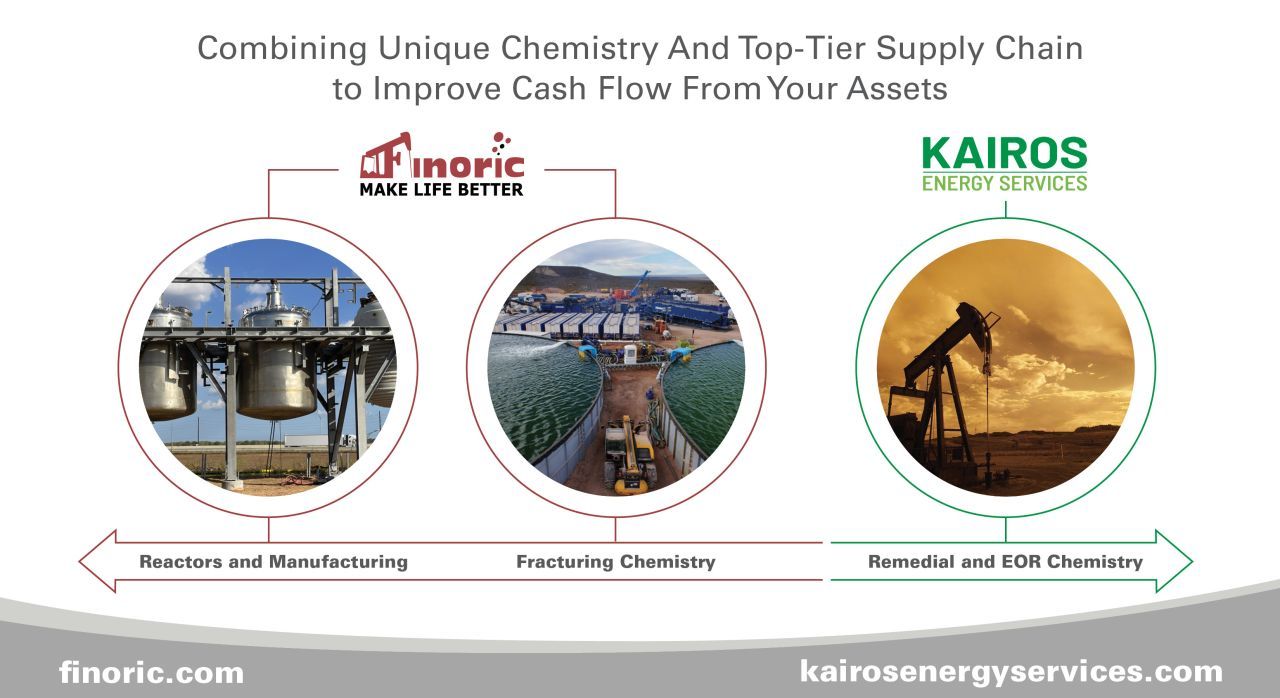 Combining Unique Chemistry And Top-Tier Supply Chain to Improve Cash Flow From Your Assets

Finoric
MAKE LIFE BETTER

KAIROS
ENERGY SERVICES

Reactors and Manufacturing

Fracturing Chemistry

Remedial and EOR Chemistry

finoric.com

kairosenergyservices.com